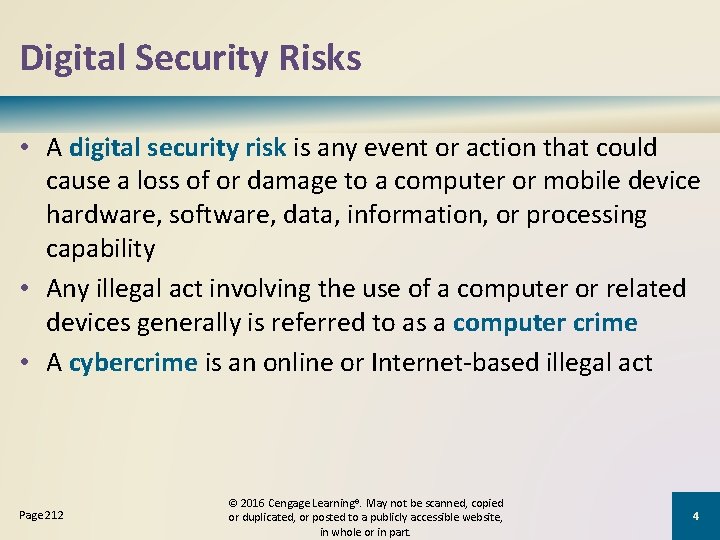 Digital Security Risks

• A digital security risk is any event or action that could cause a loss of or damage to a computer or mobile device hardware, software, data, information, or processing capability

• Any illegal act involving the use of a computer or related devices generally is referred to as a computer crime

• A cybercrime is an online or Internet-based illegal act

Page 212

© 2016 Cengage Learning®. May not be scanned, copied or duplicated, or posted to a publicly accessible website, in whole or in part.

4